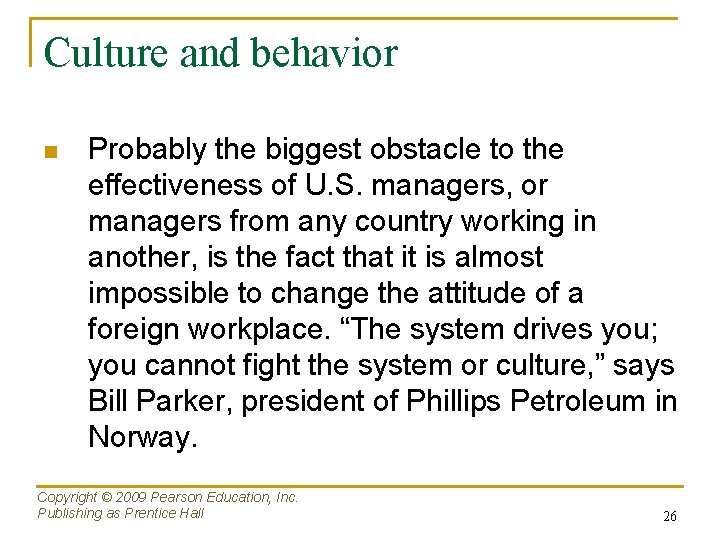 Culture and behavior

Probably the biggest obstacle to the effectiveness of U.S. managers, or managers from any country working in another, is the fact that it is almost impossible to change the attitude of a foreign workplace. “The system drives you; you cannot fight the system or culture,” says Bill Parker, president of Phillips Petroleum in Norway.

Copyright © 2009 Pearson Education, Inc.
Publishing as Prentice Hall

26